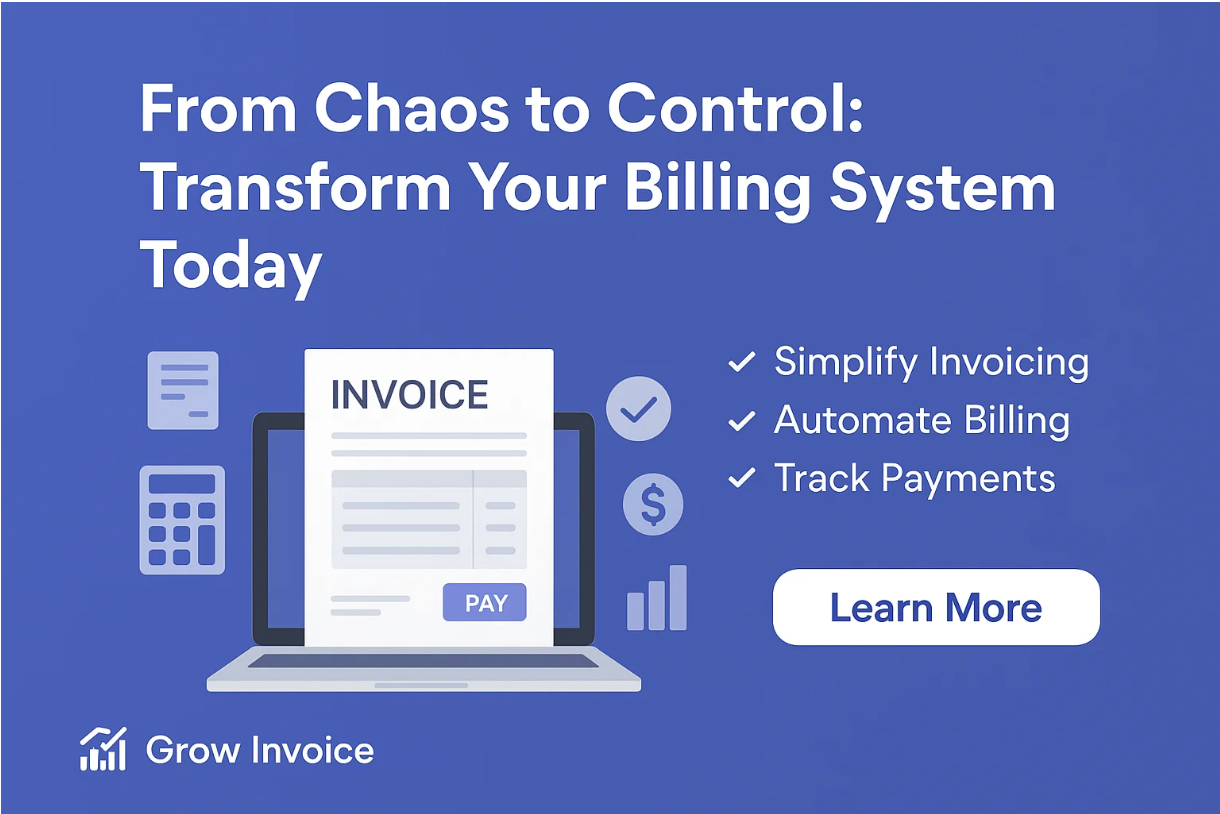 From Chaos to Control: Transform Your Billing System Today

INVOICE

PAY

$

✓ Simplify Invoicing
✓ Automate Billing
✓ Track Payments

Learn More

Grow Invoice